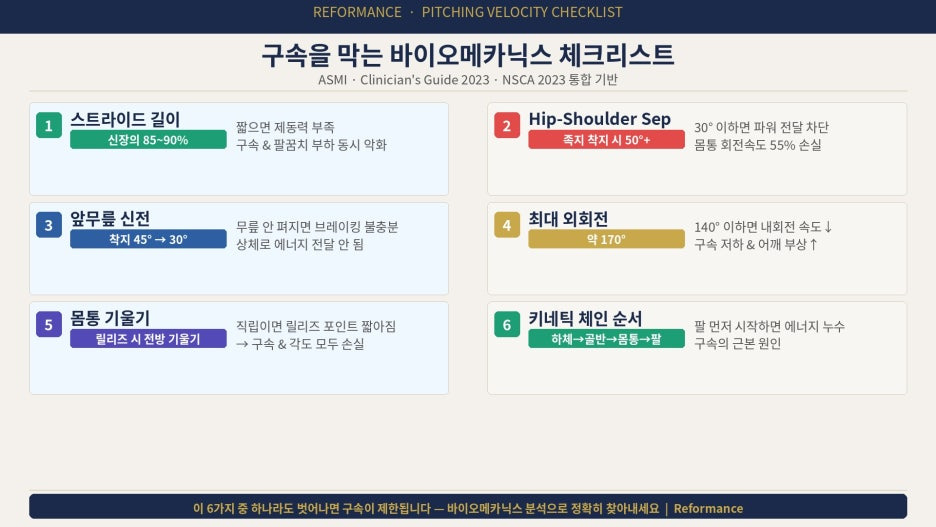 REFORMANCE · PITCHING VELOCITY CHECKLIST

구속을 막는 바이오메카닉스 체크리스트

ASMI · Clinician's Guide 2023 · NSCA 2023 통합 기반

1
스트라이드 길이
신장의 85~90%
짧으면 제동력 부족
구속 & 팔꿈치 부하 동시 악화

2
Hip-Shoulder Sep
족지 착지 시 50°+
30° 이하면 파워 전달 차단
몸통 회전속도 55% 손실

3
앞무릎 신전
착지 45° → 30°
무릎 안 펴지면 브레이킹 불충분
상체로 에너지 전달 안 됨

4
최대 외회전
약 170°
140° 이하면 내회전 속도 ↓
구속 저하 & 어깨 부상 ↑

5
몸통 기울기
릴리즈 시 전방 기울기
직립이면 릴리즈 포인트 짧아짐
→ 구속 & 각도 모두 손실

6
키네틱 체인 순서
하체→골반→몸통→팔
팔 먼저 시작하면 에너지 누수
구속의 근본 원인

이 6가지 중 하나라도 벗어나면 구속이 제한됩니다 — 바이오메카닉스 분석으로 정확히 찾아내세요 | Reformance